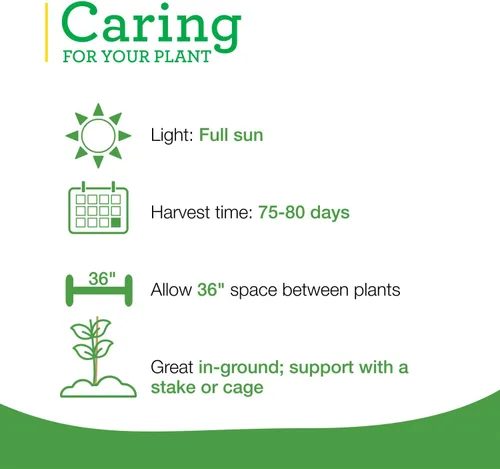 Caring
FOR YOUR PLANT

Light: Full sun

Harvest time: 75-80 days

36"

Allow 36" space between plants

Great in-ground; support with a stake or cage